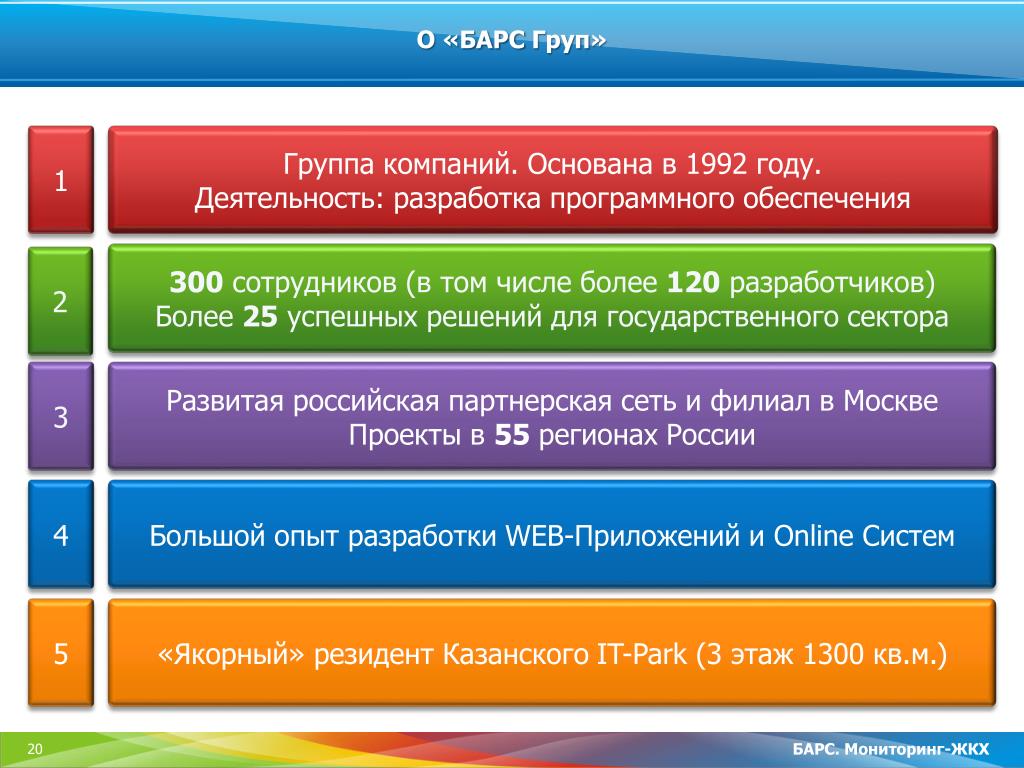 О «БАРС Груп»

1

Группа компаний. Основана в 1992 году.
Деятельность: разработка программного обеспечения

2

300 сотрудников (в том числе более 120 разработчиков)
Более 25 успешных решений для государственного сектора

3

Развитая российская партнерская сеть и филиал в Москве
Проекты в 55 регионах России

4

Большой опыт разработки WEB-Приложений и Online Систем

5

«Якорный» резидент Казанского IT-Park (3 этаж 1300 кв.м.)

20

БАРС. Мониторинг-ЖКХ